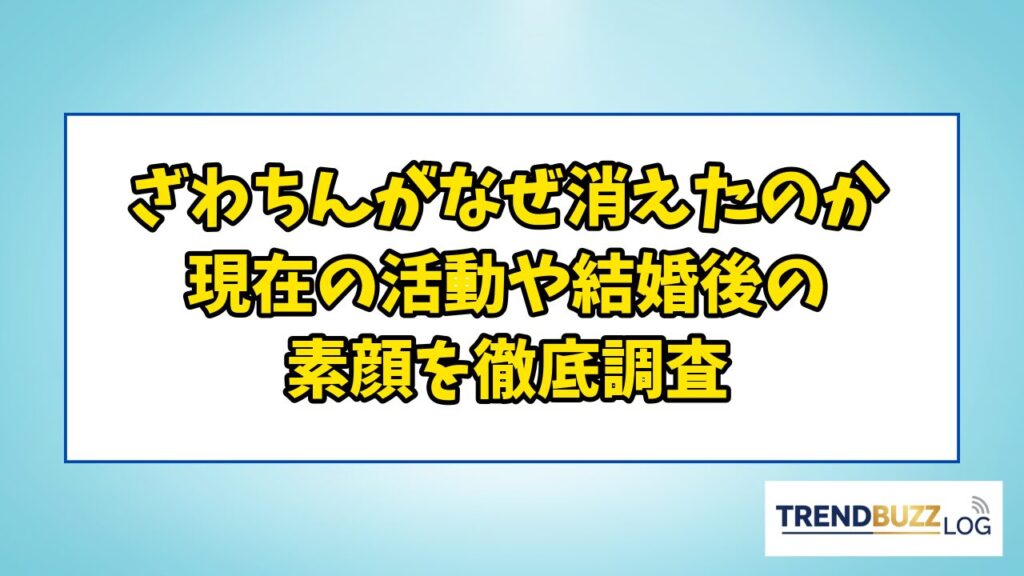 ざわちんがなぜ消えたのか
現在の活動や結婚後の
素顔を徹底調査

TRENDBUZZ LOG